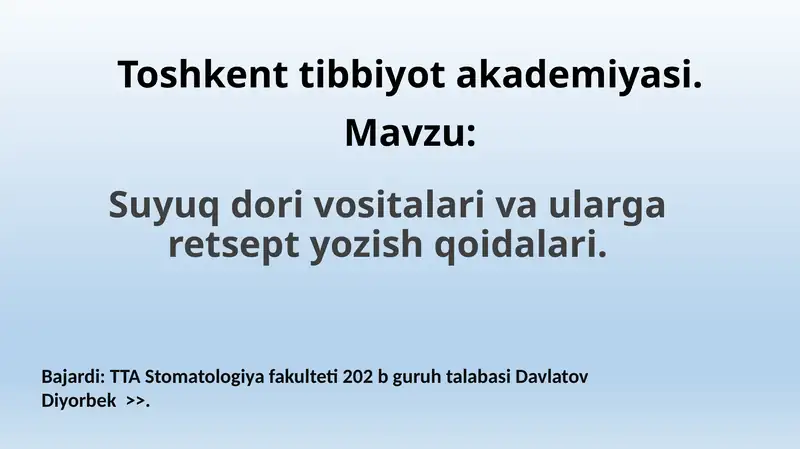 Toshkent tibbiyot akademiyasi.

Mavzu:

Suyuq dori vositalari va ularga retsept yozish qoidalari.

Bajardi: TTA Stomatologiya fakulteti 202 b guruh talabasi Davlatov Diyorbek >>.